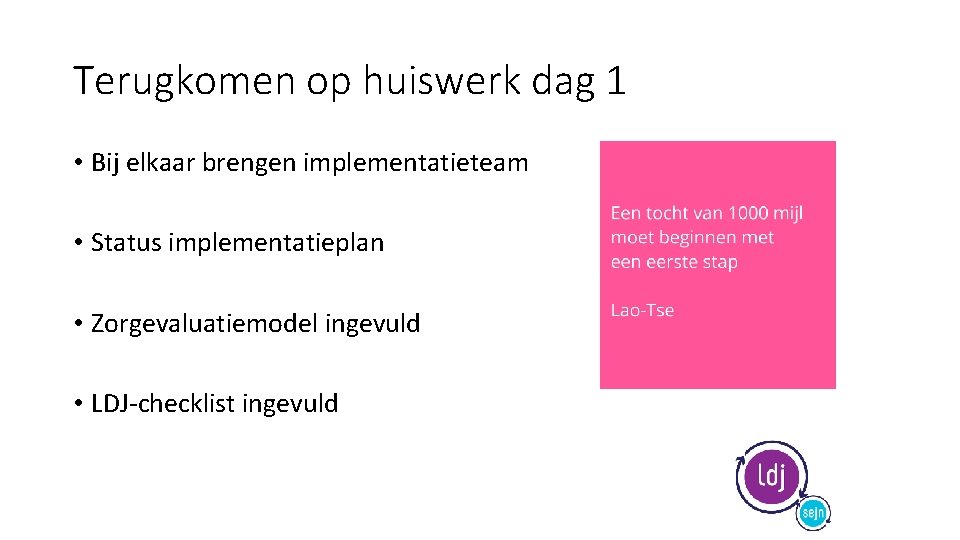 Terugkomen op huiswerk dag 1

• Bij elkaar brengen implementatieteam

• Status implementatieplan

• Zorgevaluatiemodel ingevuld

• LDJ-checklist ingevuld

Een tocht van 1000 mijl moet beginnen met een eerste stap

Lao-Tse

ldj

sejn